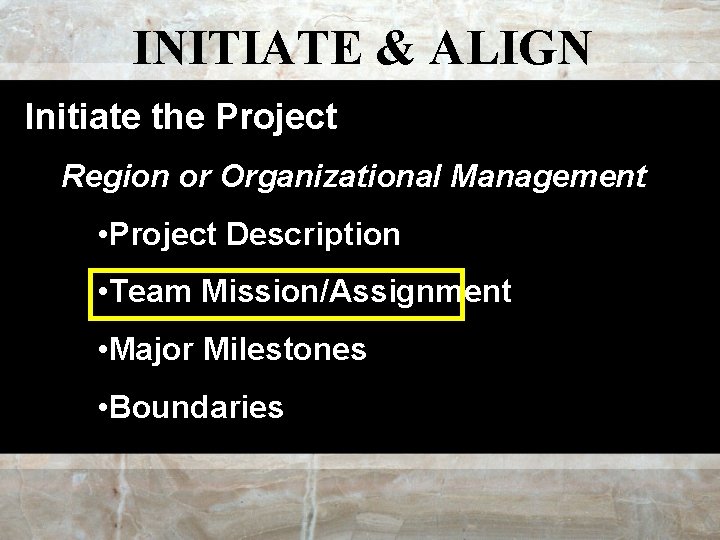 INITIATE & ALIGN

Initiate the Project

Region or Organizational Management

•Project Description

•Team Mission/Assignment

•Major Milestones

•Boundaries